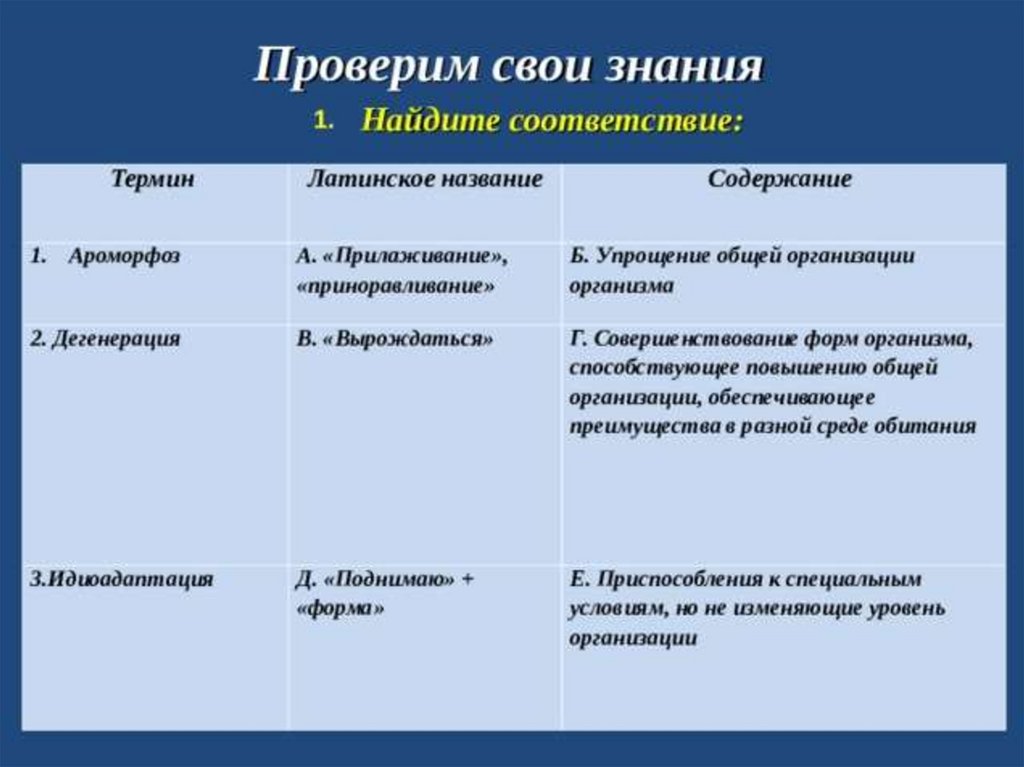 Проверим свои знания

1. Найдите соответствие:

| Термин | Латинское название | Содержание |
|---|---|---|
| 1. Ароморфоз | А. «Прилаживание», «приноравливание» | Б. Упрощение общей организации организма |
| 2. Дегенерация | В. «Вырождаться» | Г. Совершенствование форм организма, способствующее повышению общей организации, обеспечивающее преимущества в разной среде обитания |
| 3.Идиоадаптация | Д. «Поднимаю» + «форма» | Е. Приспособления к специальным условиям, но не изменяющие уровень организации |